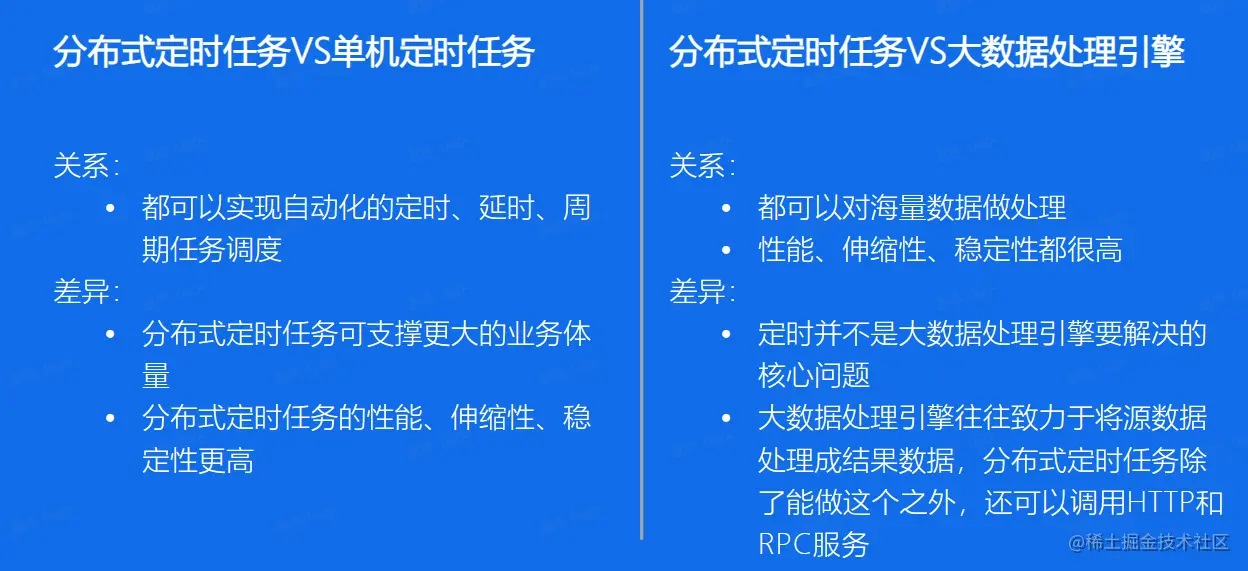 分布式定时任务VS单机定时任务

关系：

• 都可以实现自动化的定时、延时、周期任务调度

差异：

• 分布式定时任务可支撑更大的业务体量
• 分布式定时任务的性能、伸缩性、稳定性更高

分布式定时任务VS大数据处理引擎

关系：

• 都可以对海量数据做处理
• 性能、伸缩性、稳定性都很高

差异：

• 定时并不是大数据处理引擎要解决的核心问题
• 大数据处理引擎往往致力于将源数据处理成结果数据，分布式定时任务除了能做这个之外，还可以调用HTTP和RPC服务

@稀土掘金技术社区